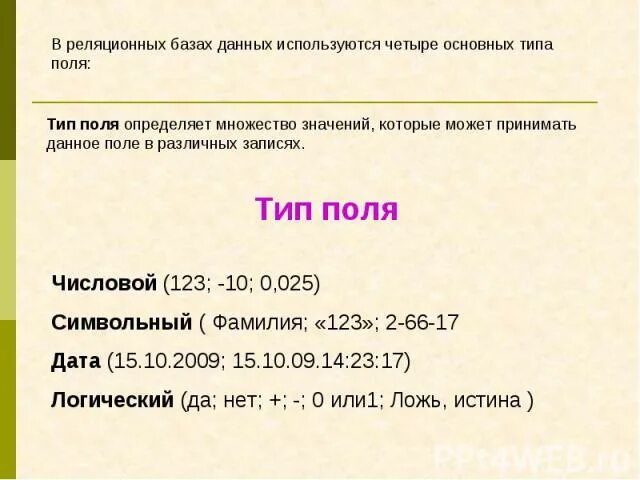 В реляционных базах данных используются четыре основных типа поля:

Тип поля определяет множество значений, которые может принимать данное поле в различных записях.

Тип поля

Числовой (123; -10; 0,025)

Символьный ( Фамилия; «123»; 2-66-17

Дата (15.10.2009; 15.10.09.14:23:17)

Логический (да; нет; +; -; 0 или1; Ложь, истина )

PPt4WEB.ru